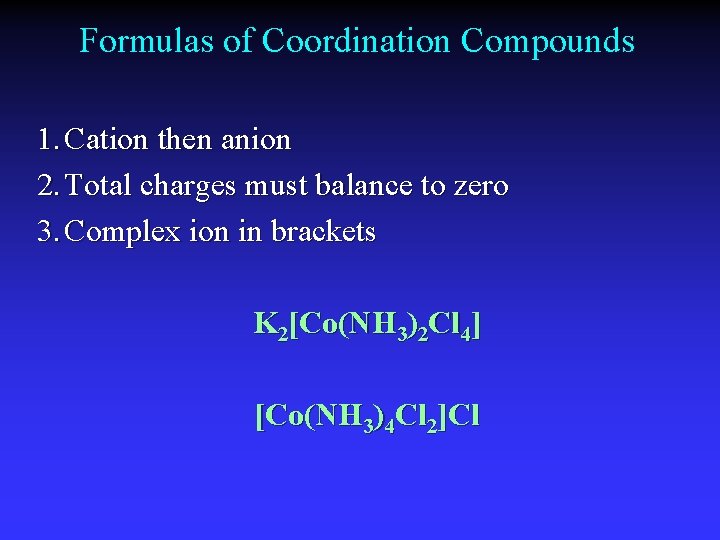 Formulas of Coordination Compounds

1. Cation then anion
2. Total charges must balance to zero
3. Complex ion in brackets

$K_2[Co(NH_3)_2Cl_4]$

$[Co(NH_3)_4Cl_2]Cl$